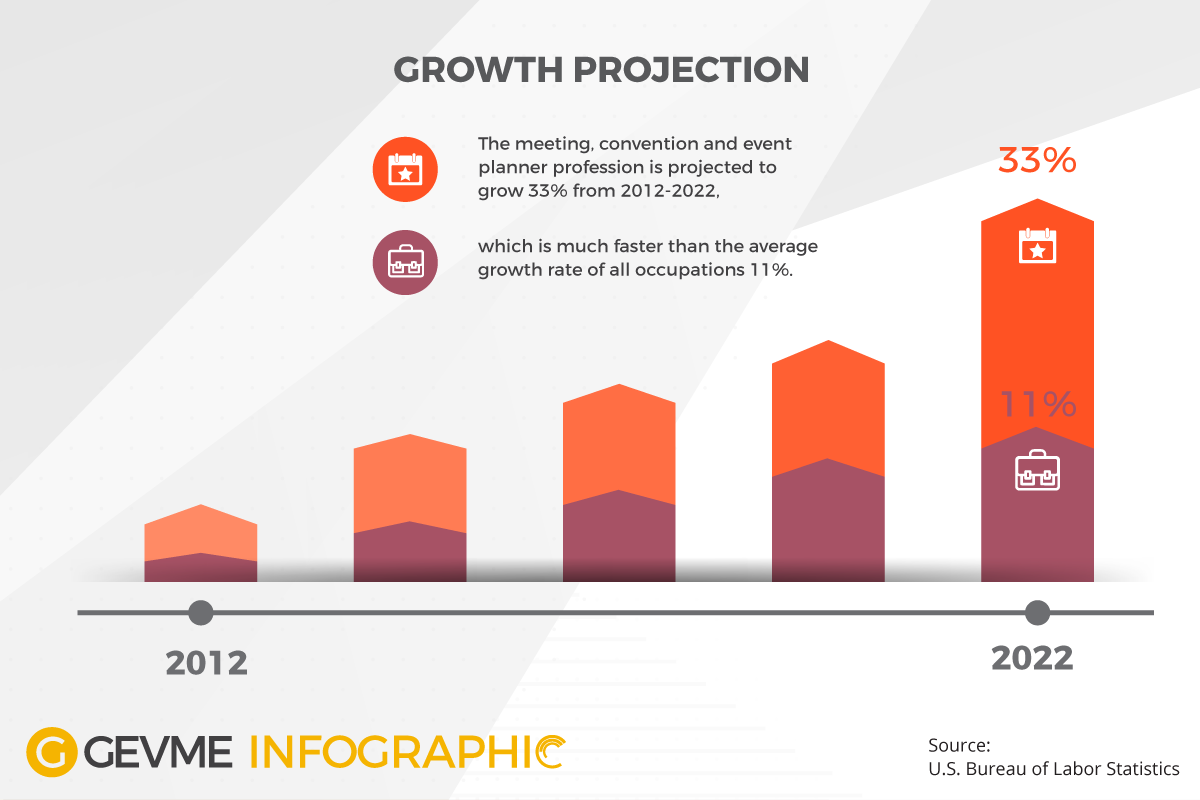 GROWTH PROJECTION

The meeting, convention and event planner profession is projected to grow 33% from 2012-2022,

which is much faster than the average growth rate of all occupations 11%.

33%

11%

2012

2022

GEVME INFOGRAPHIC

Source:
U.S. Bureau of Labor Statistics